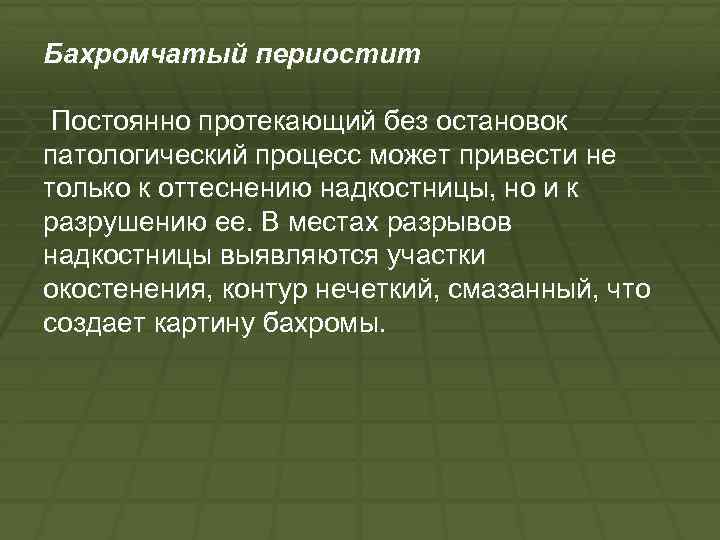 Бахромчатый периостит

Постоянно протекающий без остановок патологический процесс может привести не только к оттеснению надкостницы, но и к разрушению ее. В местах разрывов надкостницы выявляются участки окостенения, контур нечеткий, смазанный, что создает картину бахромы.